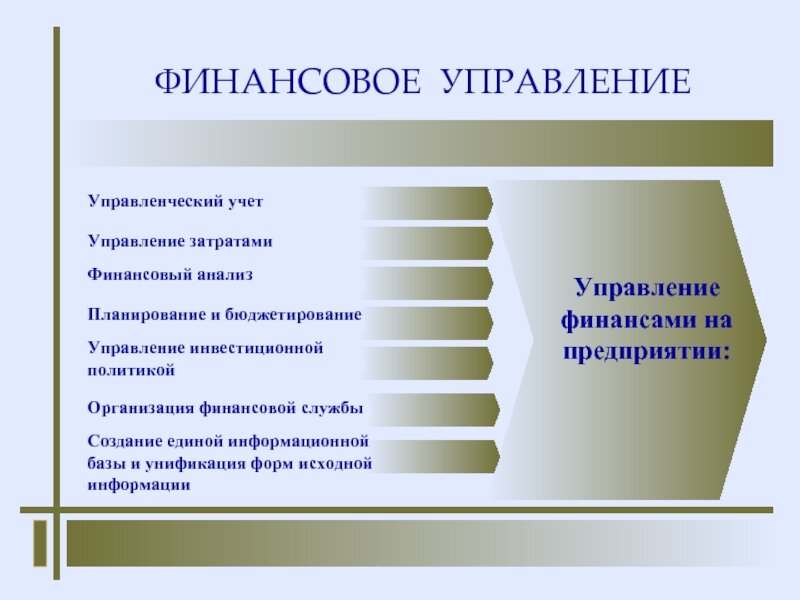 ФИНАНСОВОЕ УПРАВЛЕНИЕ

Управленческий учет

Управление затратами

Финансовый анализ

Планирование и бюджетирование

Управление инвестиционной политикой

Организация финансовой службы

Создание единой информационной базы и унификация форм исходной информации

Управление финансами на предприятии: